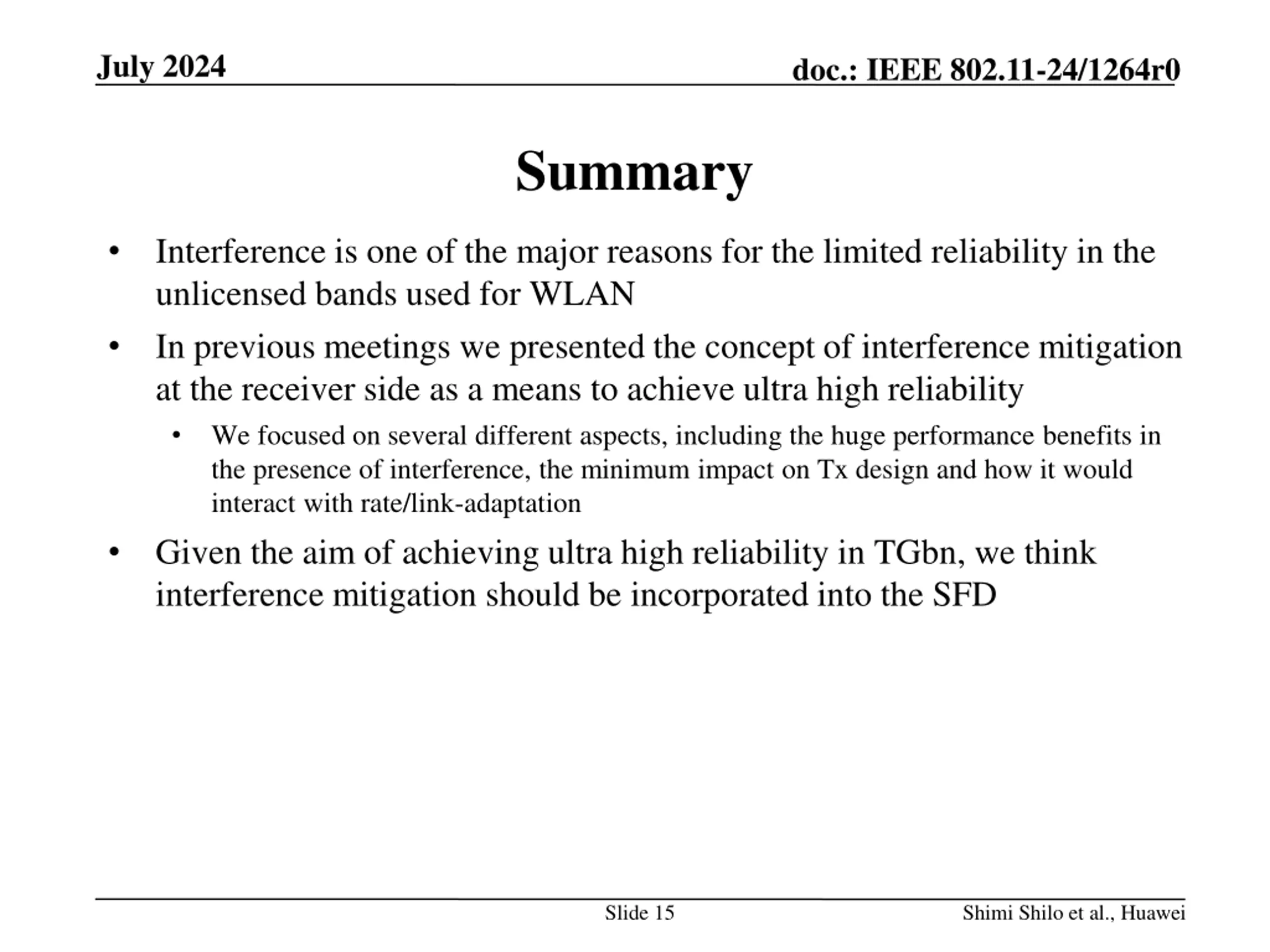 July 2024

doc.: IEEE 802.11-24/1264r0

Summary

• Interference is one of the major reasons for the limited reliability in the unlicensed bands used for WLAN

• In previous meetings we presented the concept of interference mitigation at the receiver side as a means to achieve ultra high reliability

• We focused on several different aspects, including the huge performance benefits in the presence of interference, the minimum impact on Tx design and how it would interact with rate/link-adaptation

• Given the aim of achieving ultra high reliability in TGbn, we think interference mitigation should be incorporated into the SFD

Slide 15

Shimi Shilo et al., Huawei